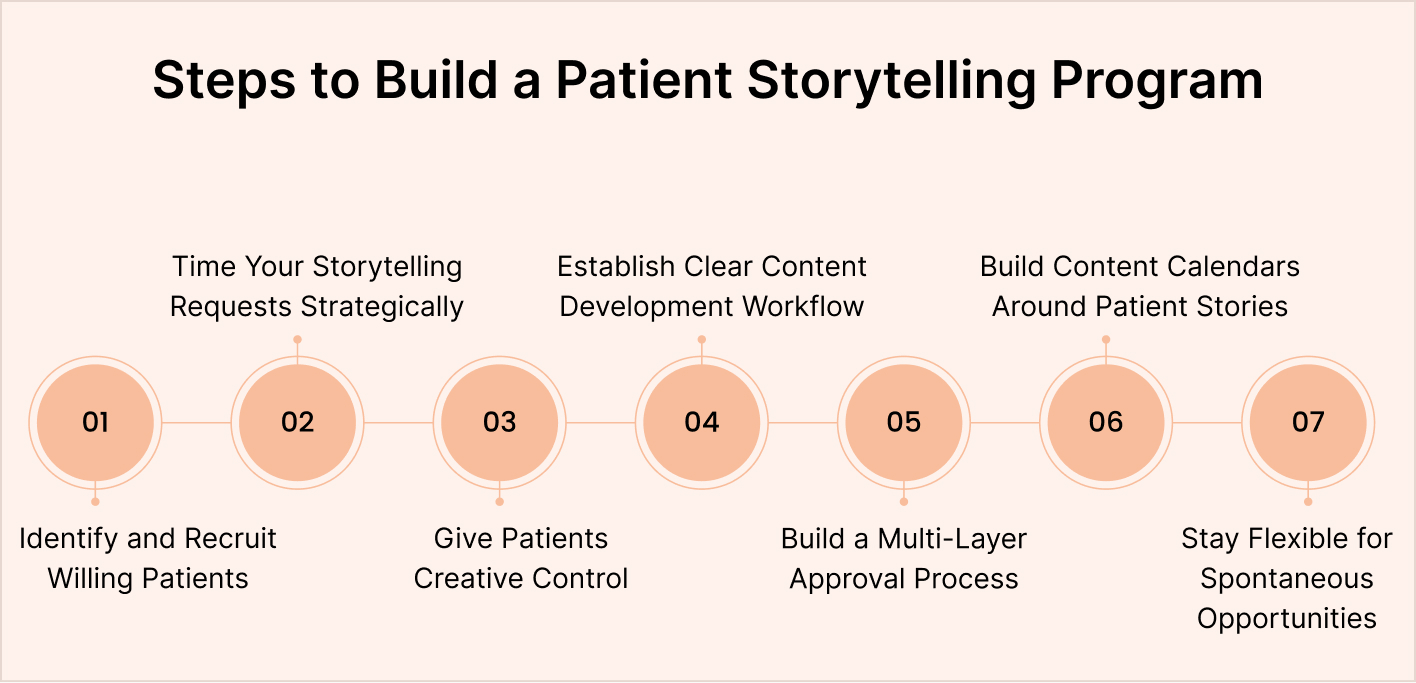 Steps to Build a Patient Storytelling Program

01

Identify and Recruit Willing Patients

02

Time Your Storytelling Requests Strategically

03

Give Patients Creative Control

04

Establish Clear Content Development Workflow

05

Build a Multi-Layer Approval Process

06

Build Content Calendars Around Patient Stories

07

Stay Flexible for Spontaneous Opportunities